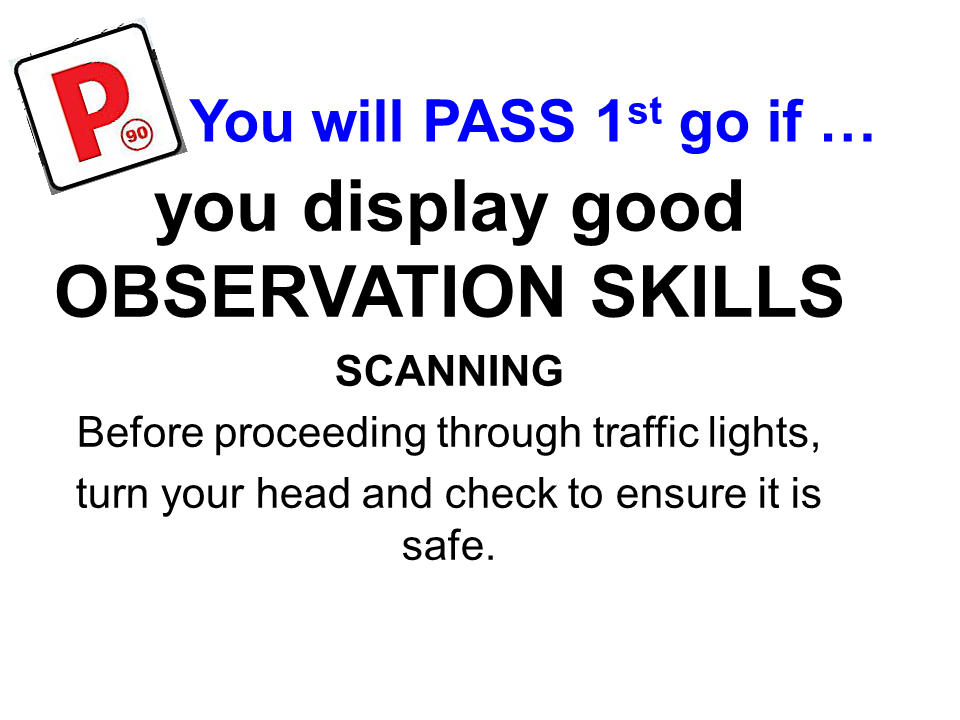 P 90

You will PASS 1$^{st}$ go if …

you display good OBSERVATION SKILLS

SCANNING

Before proceeding through traffic lights, turn your head and check to ensure it is safe.